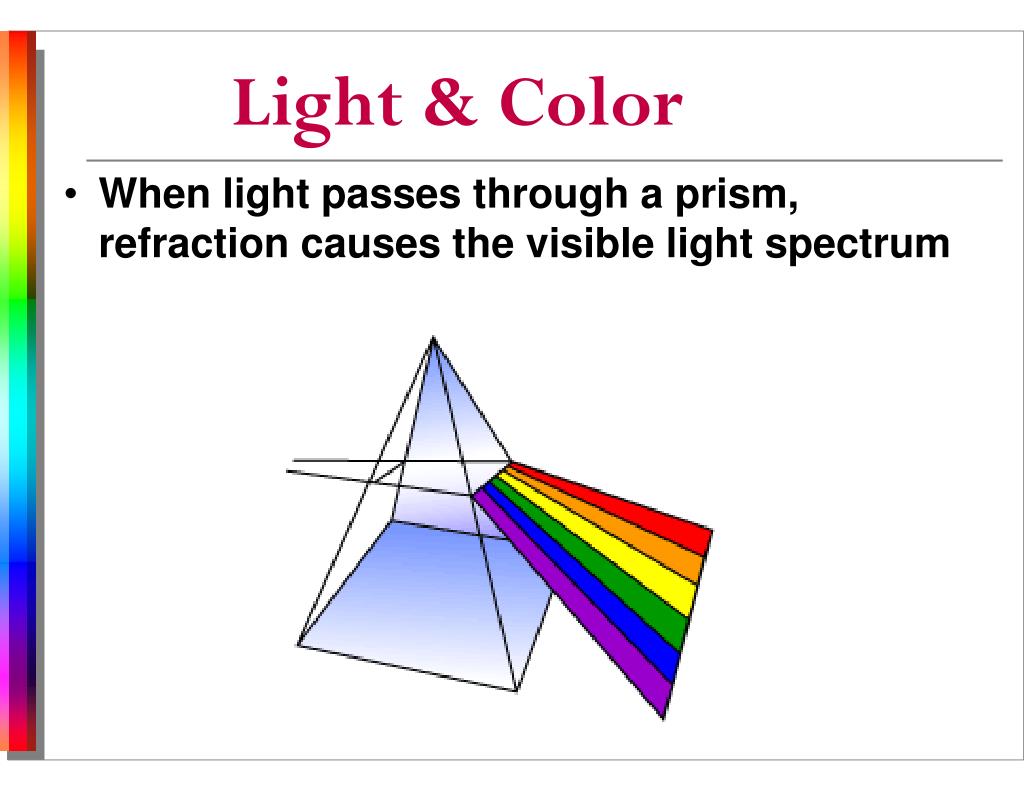 Light & Color

• When light passes through a prism, refraction causes the visible light spectrum